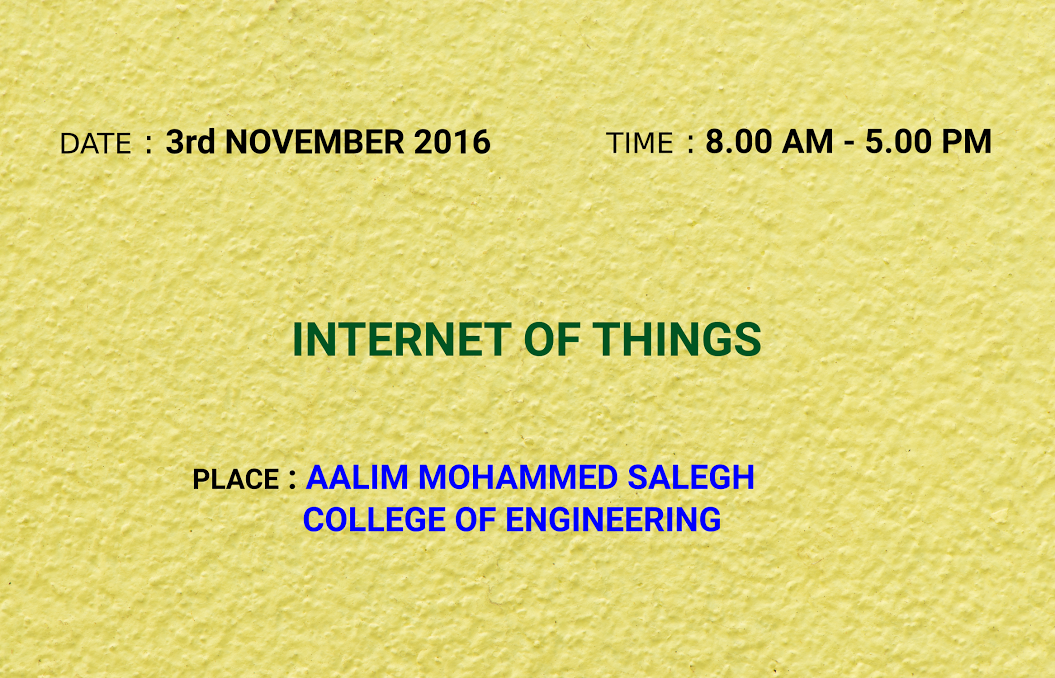 DATE : 3rd NOVEMBER 2016 TIME : 8.00 AM - 5.00 PM

INTERNET OF THINGS

PLACE : AALIM MOHAMMED SALEGH COLLEGE OF ENGINEERING